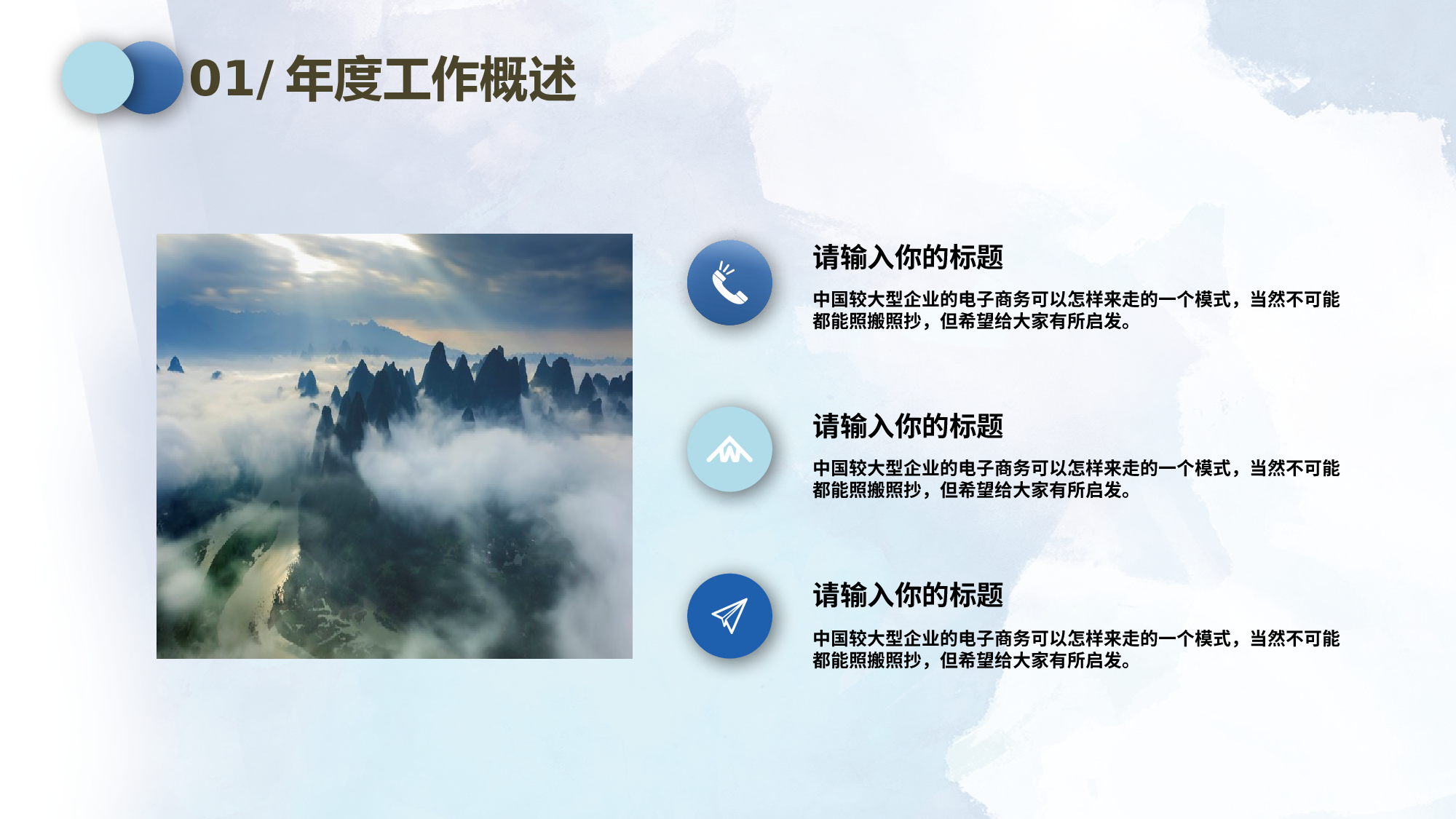 01/ 年度工作概述

请输入你的标题

中国较大型企业的电子商务可以怎样来走的一个模式，当然不可能都能照搬照抄，但希望给大家有所启发。

请输入你的标题

中国较大型企业的电子商务可以怎样来走的一个模式，当然不可能都能照搬照抄，但希望给大家有所启发。

请输入你的标题

中国较大型企业的电子商务可以怎样来走的一个模式，当然不可能都能照搬照抄，但希望给大家有所启发。